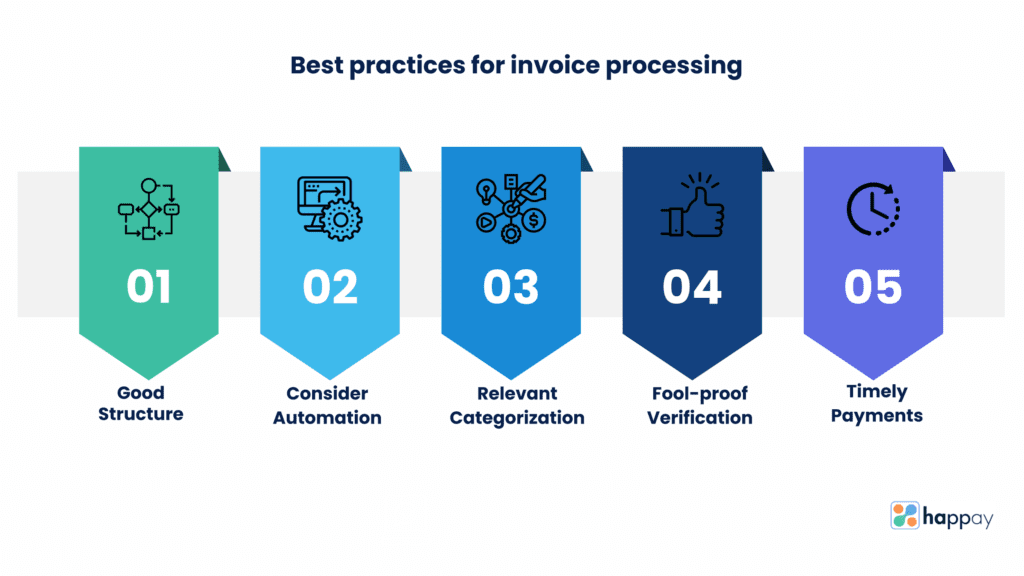 Best practices for invoice processing

01

Good Structure

02

Consider Automation

03

Relevant Categorization

04

Fool-proof Verification

05

Timely Payments

happay